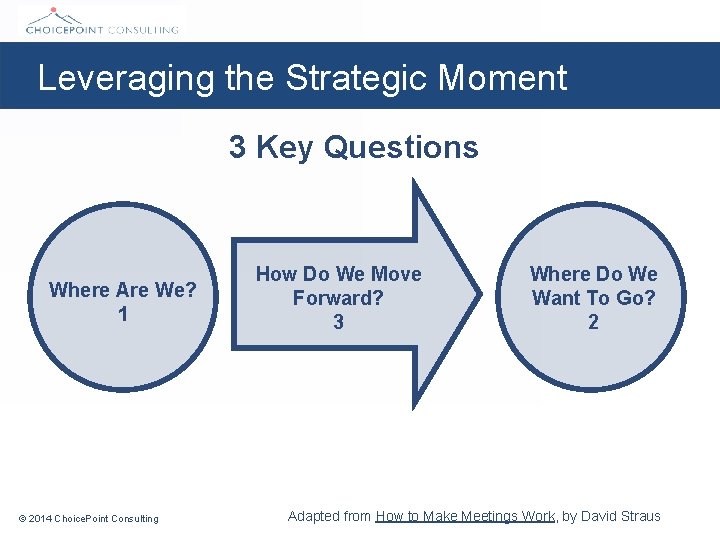 CHOICEPOINT CONSULTING

Leveraging the Strategic Moment

3 Key Questions

Where Are We?
1

How Do We Move Forward?
3

Where Do We Want To Go?
2

© 2014 ChoicePoint Consulting

Adapted from How to Make Meetings Work, by David Straus